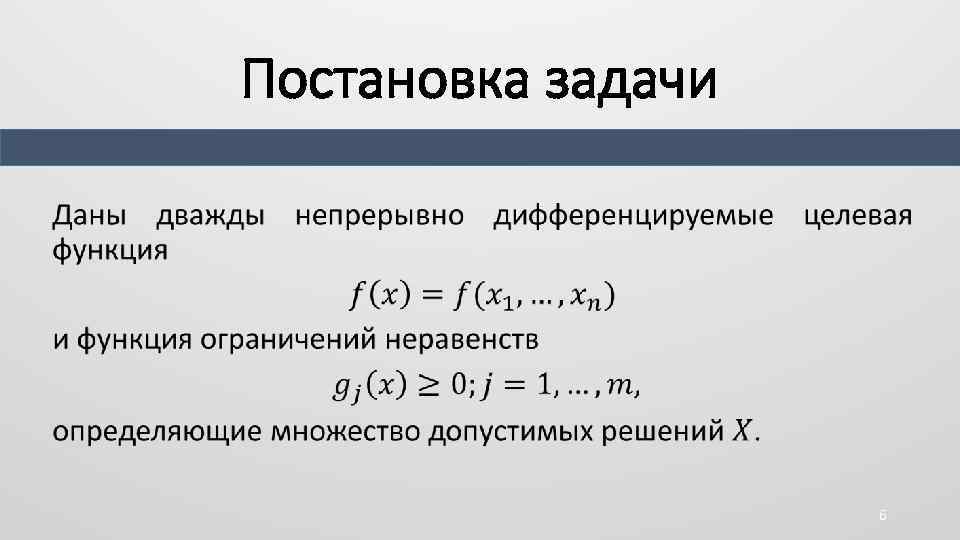 Постановка задачи

Даны дважды непрерывно дифференцируемые целевая функция

$f(x) = f(x_1, \dots, x_n)$

и функция ограничений неравенств

$g_j(x) \geq 0; j = 1, \dots, m,$

определяющие множество допустимых решений $X$.

6